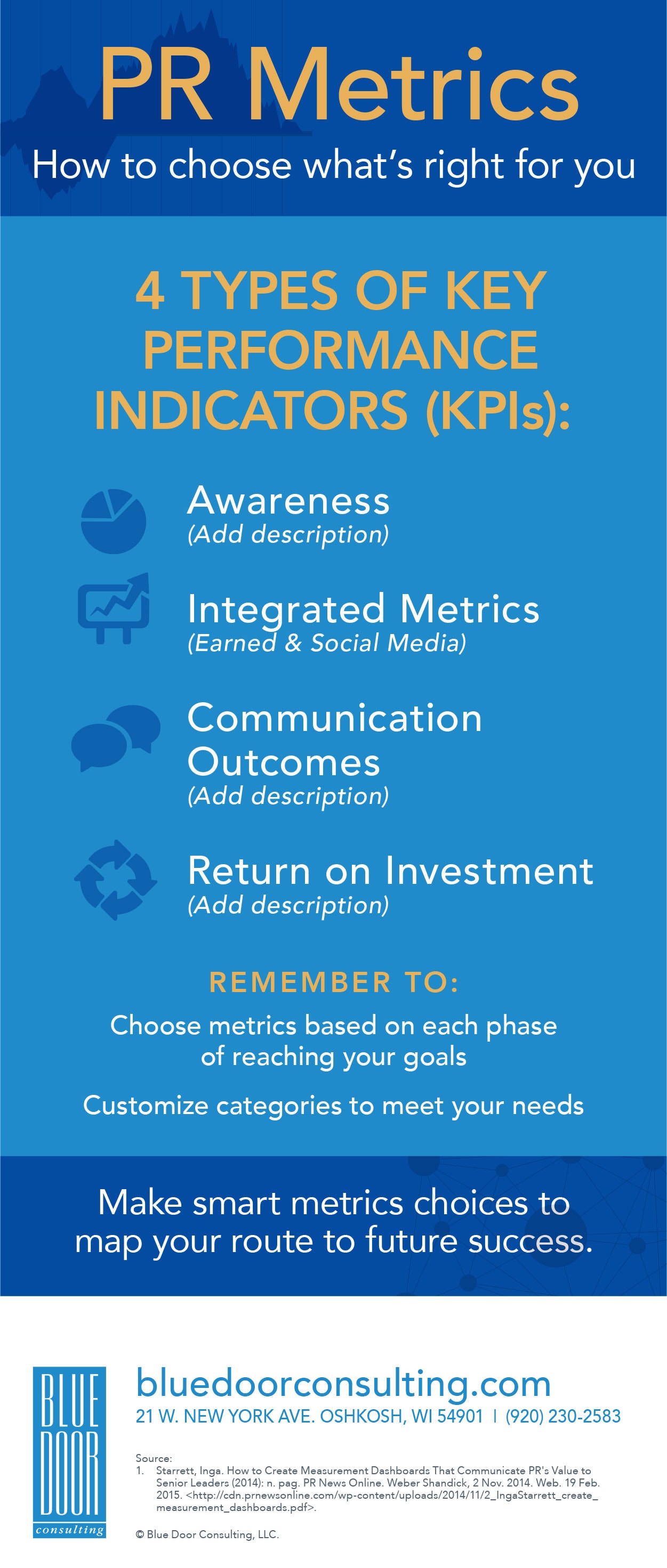 PR Metrics
How to choose what's right for you

4 TYPES OF KEY PERFORMANCE INDICATORS (KPIs):

Awareness
(Add description)

Integrated Metrics
(Earned & Social Media)

Communication Outcomes
(Add description)

Return on Investment
(Add description)

REMEMBER TO:

Choose metrics based on each phase of reaching your goals

Customize categories to meet your needs

Make smart metrics choices to map your route to future success.

BLUE DOOR consulting

bluedoorconsulting.com
21 W. NEW YORK AVE. OSHKOSH, WI 54901 | (920) 230-2583

Source:
1. Starrett, Inga. How to Create Measurement Dashboards That Communicate PR's Value to Senior Leaders (2014): n. pag. PR News Online. Weber Shandick, 2 Nov. 2014. Web. 19 Feb. 2015. <http://cdn.prnewsonline.com/wp-content/uploads/2014/11/2_IngaStarrett_create_measurement_dashboards.pdf>.

© Blue Door Consulting, LLC.